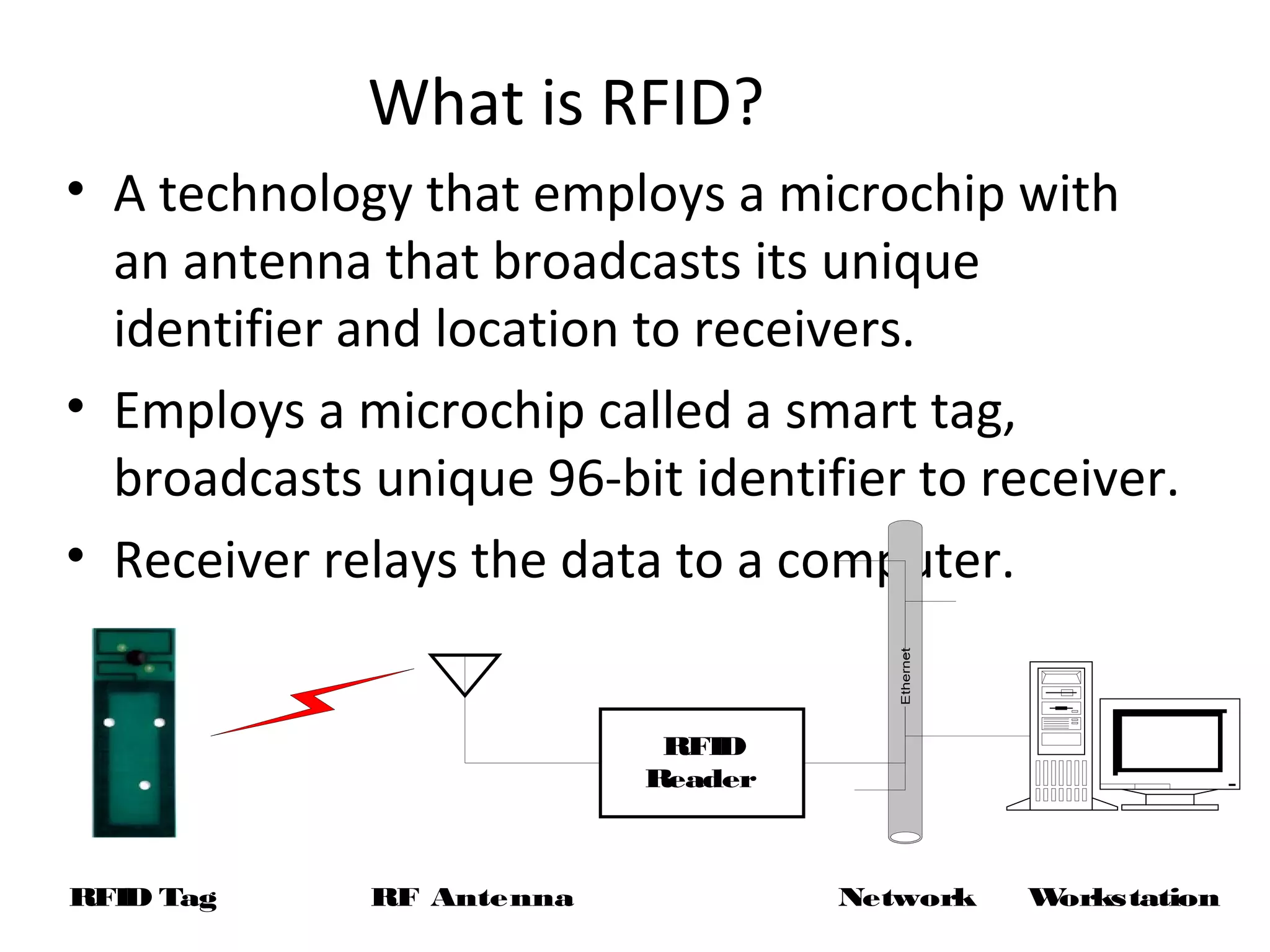 What is RFID?

• A technology that employs a microchip with an antenna that broadcasts its unique identifier and location to receivers.

• Employs a microchip called a smart tag, broadcasts unique 96-bit identifier to receiver.

• Receiver relays the data to a computer.

Ethernet

RFID Reader

RFID Tag

RF Antenna

Network

Workstation